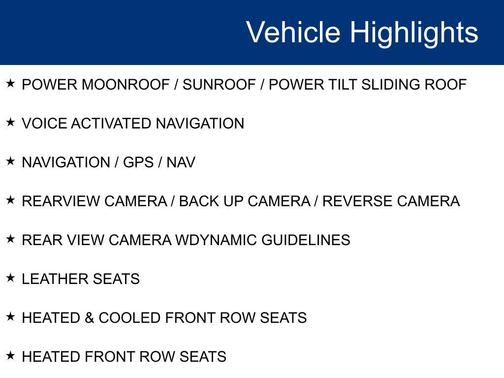 Vehicle Highlights

★ POWER MOONROOF / SUNROOF / POWER TILT SLIDING ROOF

★ VOICE ACTIVATED NAVIGATION

★ NAVIGATION / GPS / NAV

★ REARVIEW CAMERA / BACK UP CAMERA / REVERSE CAMERA

★ REAR VIEW CAMERA WDYNAMIC GUIDELINES

★ LEATHER SEATS

★ HEATED & COOLED FRONT ROW SEATS

★ HEATED FRONT ROW SEATS